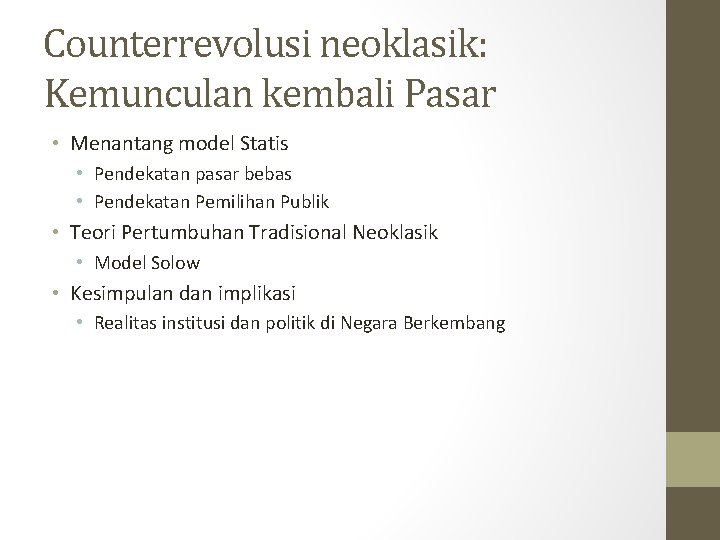 Counterrevolusi neoklasik: Kemunculan kembali Pasar

• Menantang model Statis
  • Pendekatan pasar bebas
  • Pendekatan Pemilihan Publik
• Teori Pertumbuhan Tradisional Neoklasik
  • Model Solow
• Kesimpulan dan implikasi
  • Realitas institusi dan politik di Negara Berkembang